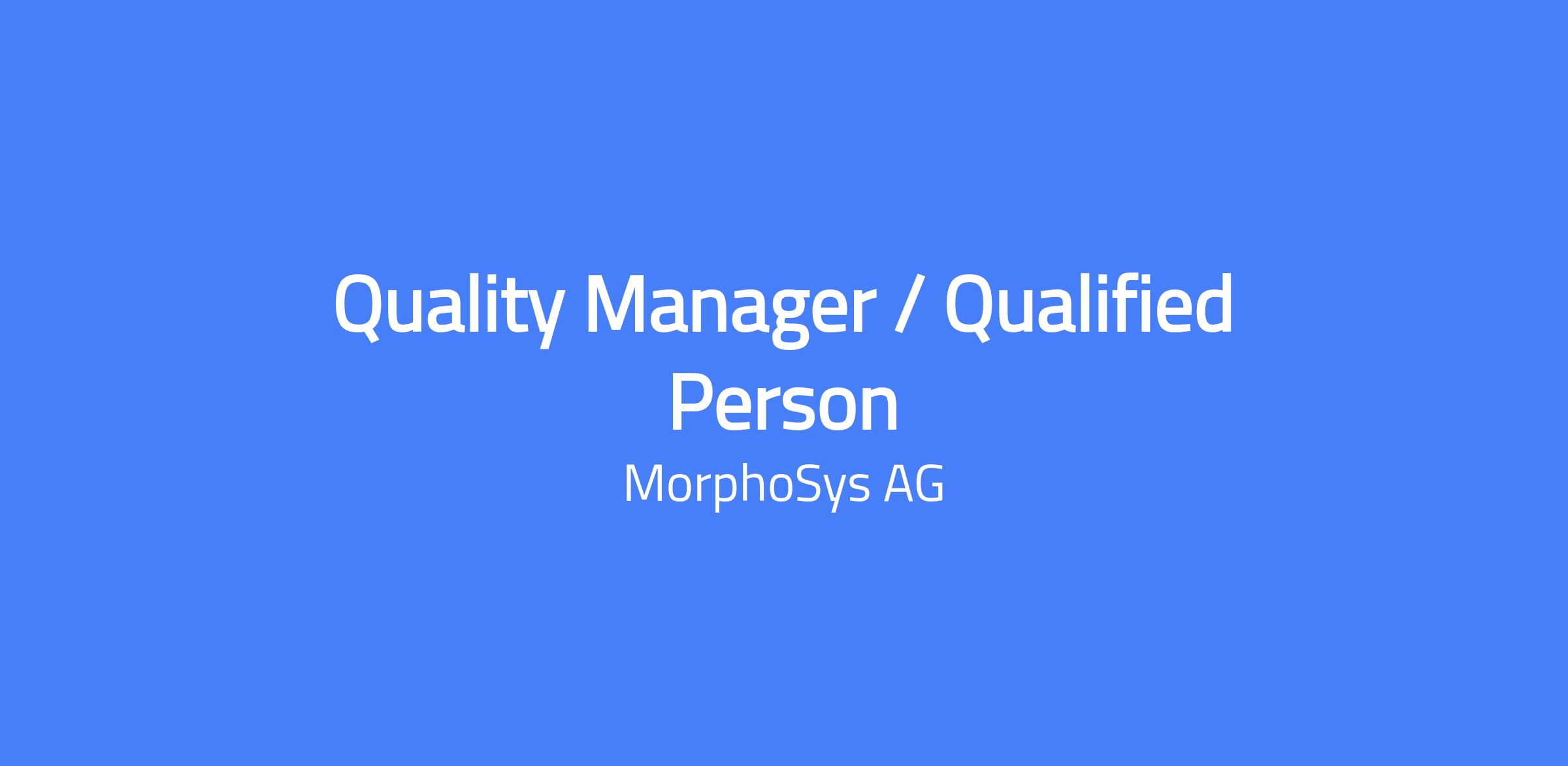 Quality Manager / Qualified Person

MorphoSys AG